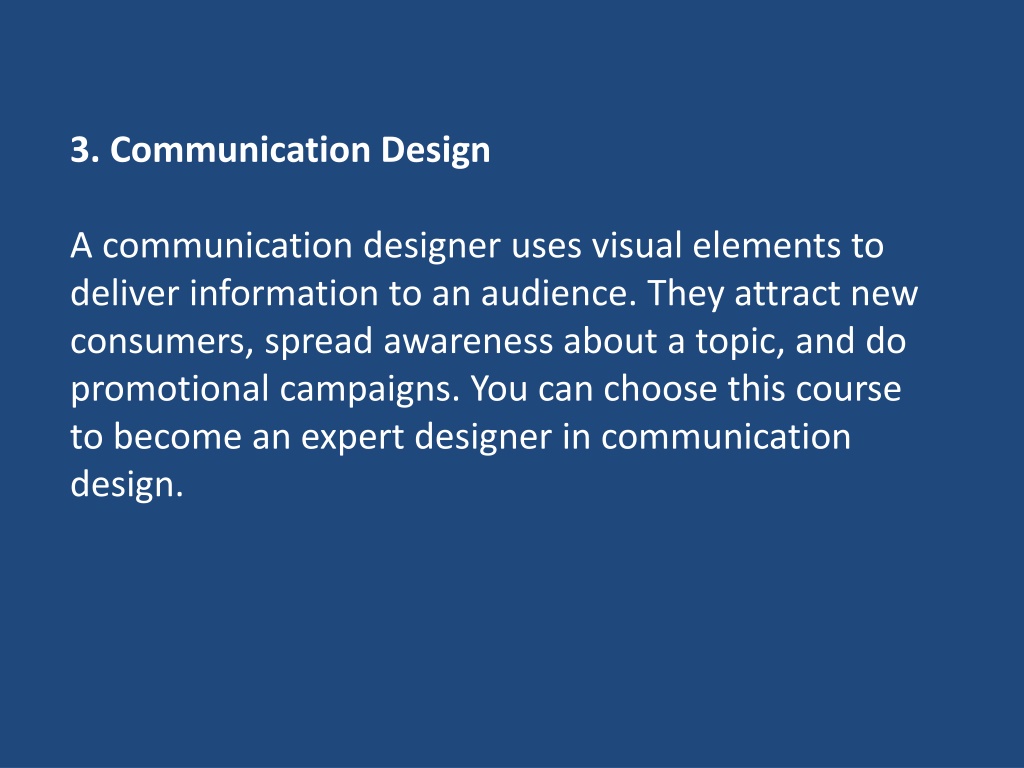 3. Communication Design

A communication designer uses visual elements to deliver information to an audience. They attract new consumers, spread awareness about a topic, and do promotional campaigns. You can choose this course to become an expert designer in communication design.